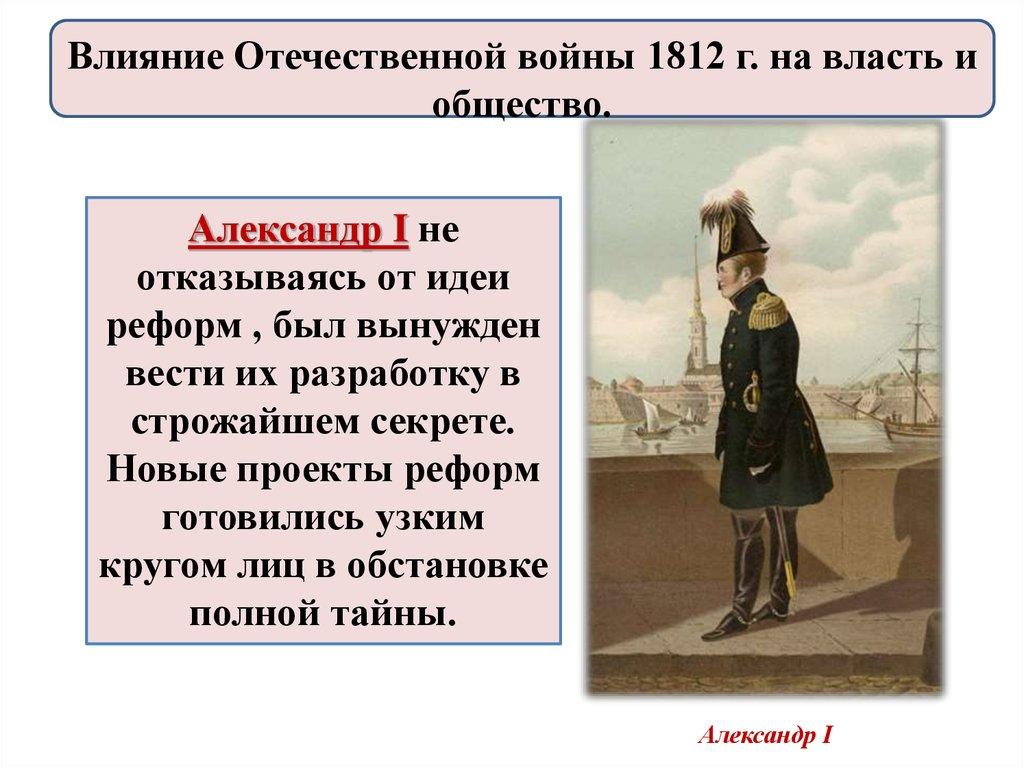 Влияние Отечественной войны 1812 г. на власть и общество.

Александр I не отказываясь от идеи реформ , был вынужден вести их разработку в строжайшем секрете. Новые проекты реформ готовились узким кругом лиц в обстановке полной тайны.

Александр I